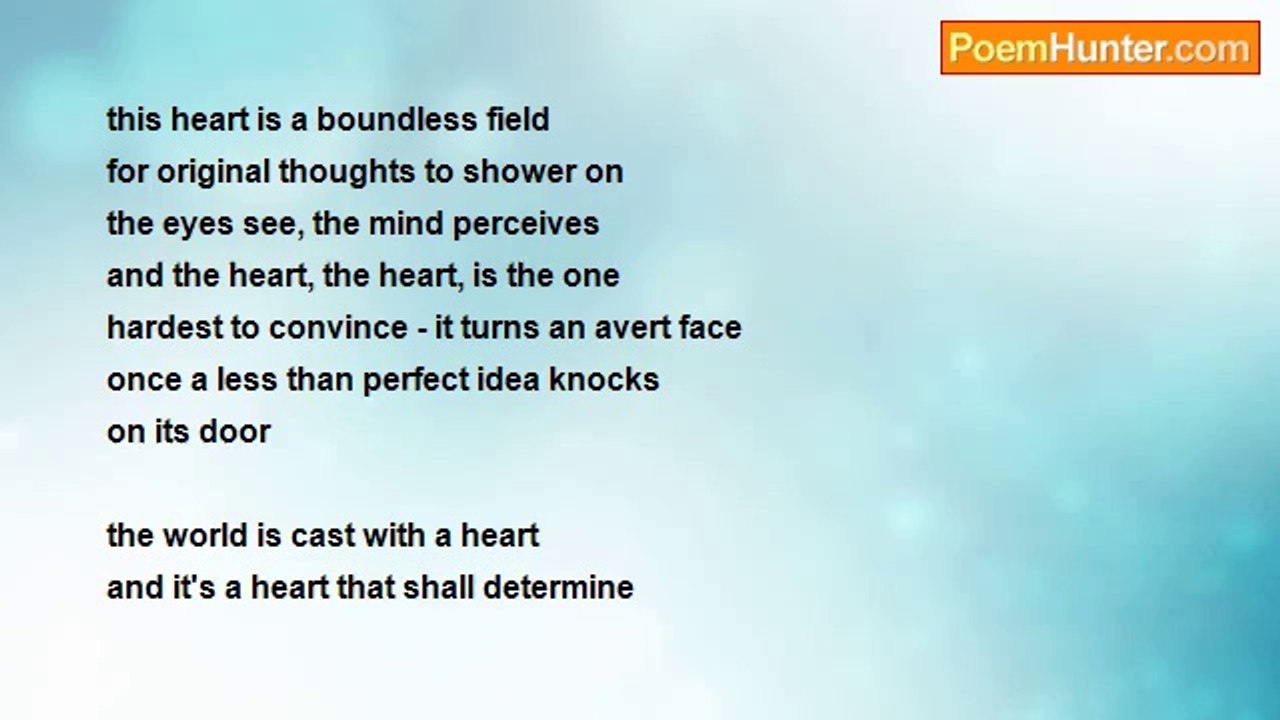 PoemHunter.com

this heart is a boundless field
for original thoughts to shower on
the eyes see, the mind perceives
and the heart, the heart, is the one
hardest to convince - it turns an avert face
once a less than perfect idea knocks
on its door

the world is cast with a heart
and it's a heart that shall determine